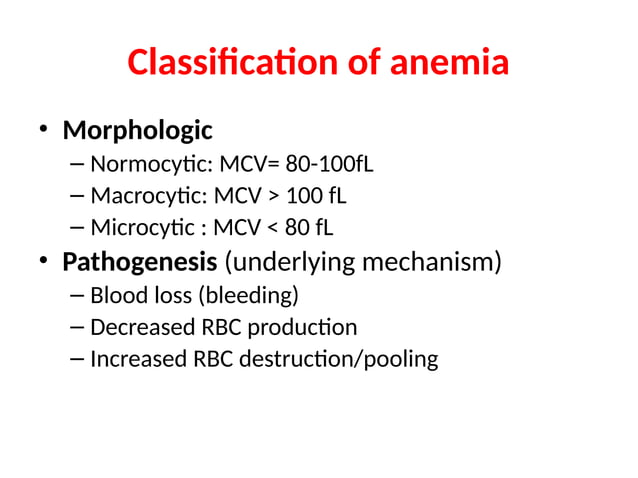 Classification of anemia

• Morphologic
– Normocytic: MCV= 80-100fL
– Macrocytic: MCV > 100 fL
– Microcytic : MCV < 80 fL

• Pathogenesis (underlying mechanism)
– Blood loss (bleeding)
– Decreased RBC production
– Increased RBC destruction/pooling